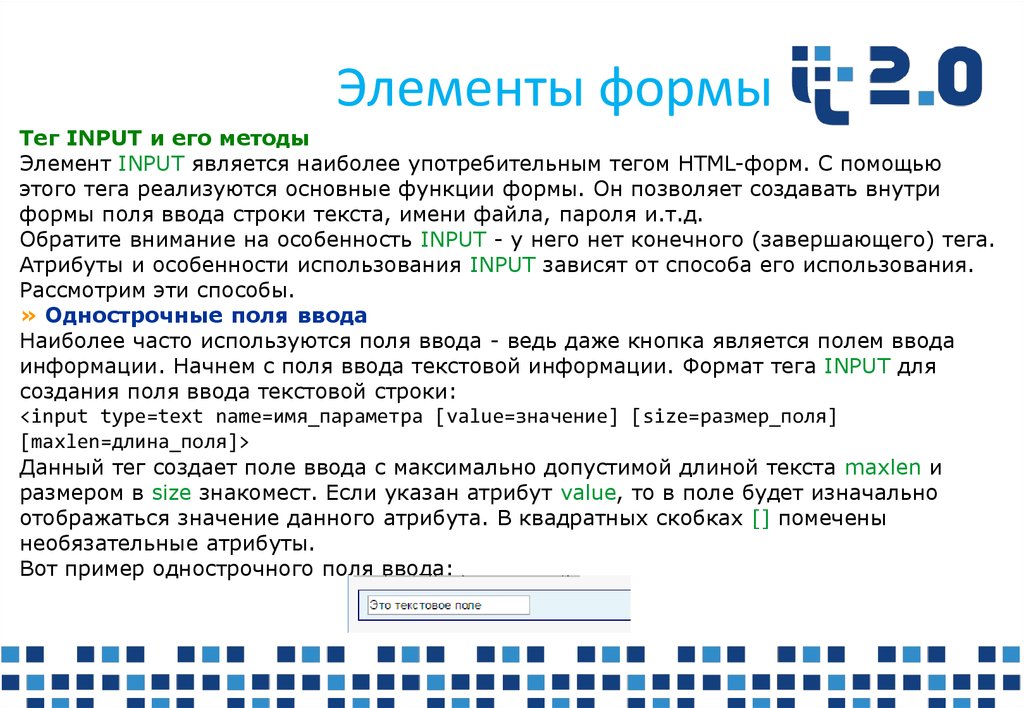 Элементы формы

2.0

Тег INPUT и его методы
Элемент INPUT является наиболее употребительным тегом HTML-форм. С помощью этого тега реализуются основные функции формы. Он позволяет создавать внутри формы поля ввода строки текста, имени файла, пароля и.т.д.
Обратите внимание на особенность INPUT - у него нет конечного (завершающего) тега.
Атрибуты и особенности использования INPUT зависят от способа его использования.
Рассмотрим эти способы.
» Однострочные поля ввода
Наиболее часто используются поля ввода - ведь даже кнопка является полем ввода информации. Начнем с поля ввода текстовой информации. Формат тега INPUT для создания поля ввода текстовой строки:
<input type=text name=имя_параметра [value=значение] [size=размер_поля] [maxlen=длина_поля]>
Данный тег создает поле ввода с максимально допустимой длиной текста maxlen и размером в size знакомест. Если указан атрибут value, то в поле будет изначально отображаться значение данного атрибута. В квадратных скобках [] помечены необязательные атрибуты.
Вот пример однострочного поля ввода:

Это текстовое поле